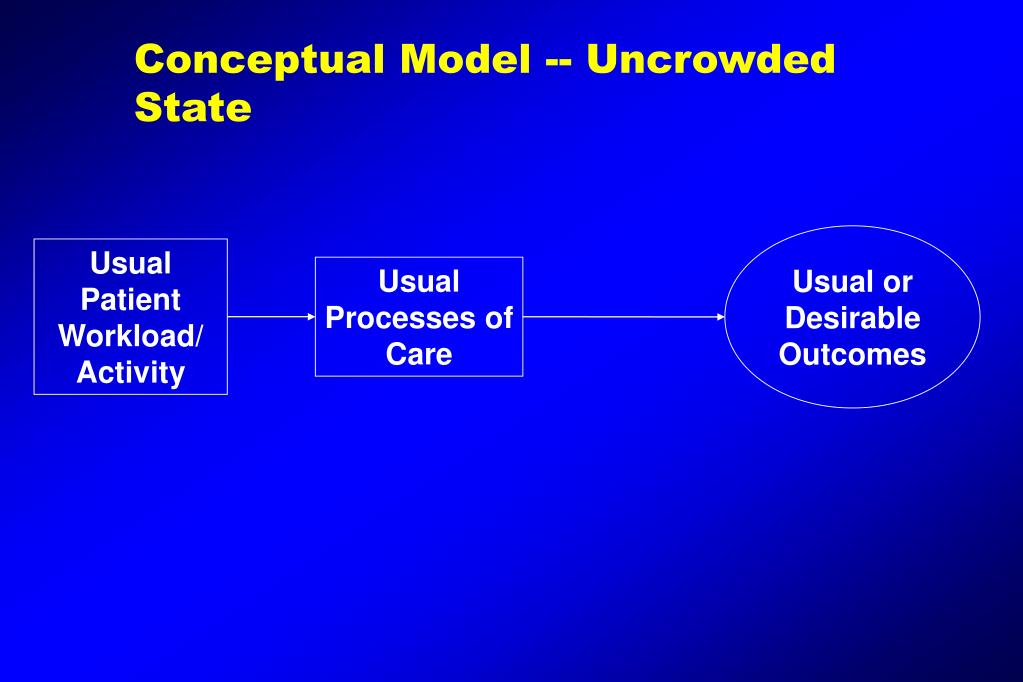 Conceptual Model -- Uncrowded State

Usual Patient Workload/ Activity

Usual Processes of Care

Usual or Desirable Outcomes